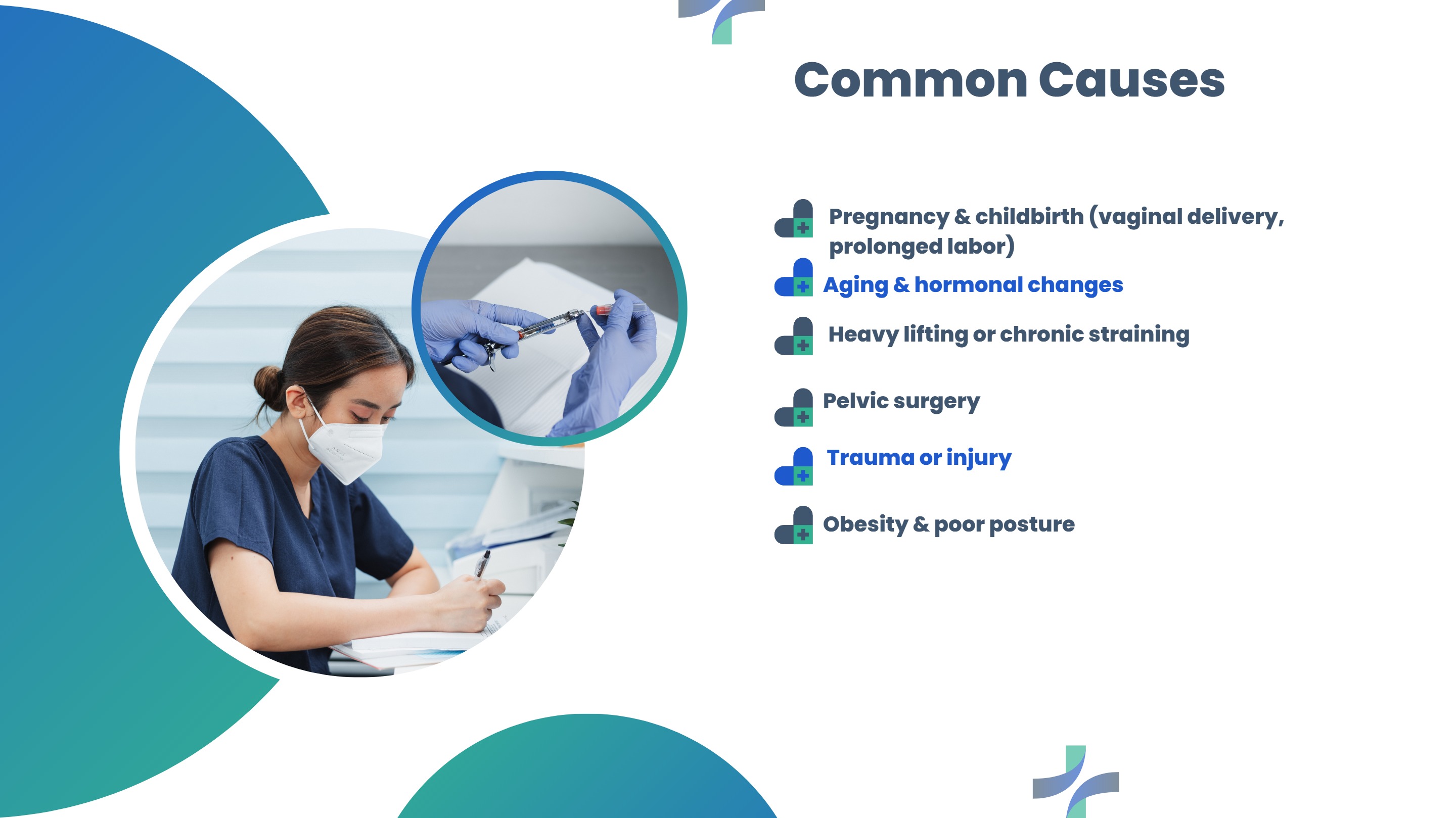 Common Causes

Pregnancy & childbirth (vaginal delivery, prolonged labor)

Aging & hormonal changes

Heavy lifting or chronic straining

Pelvic surgery

Trauma or injury

Obesity & poor posture